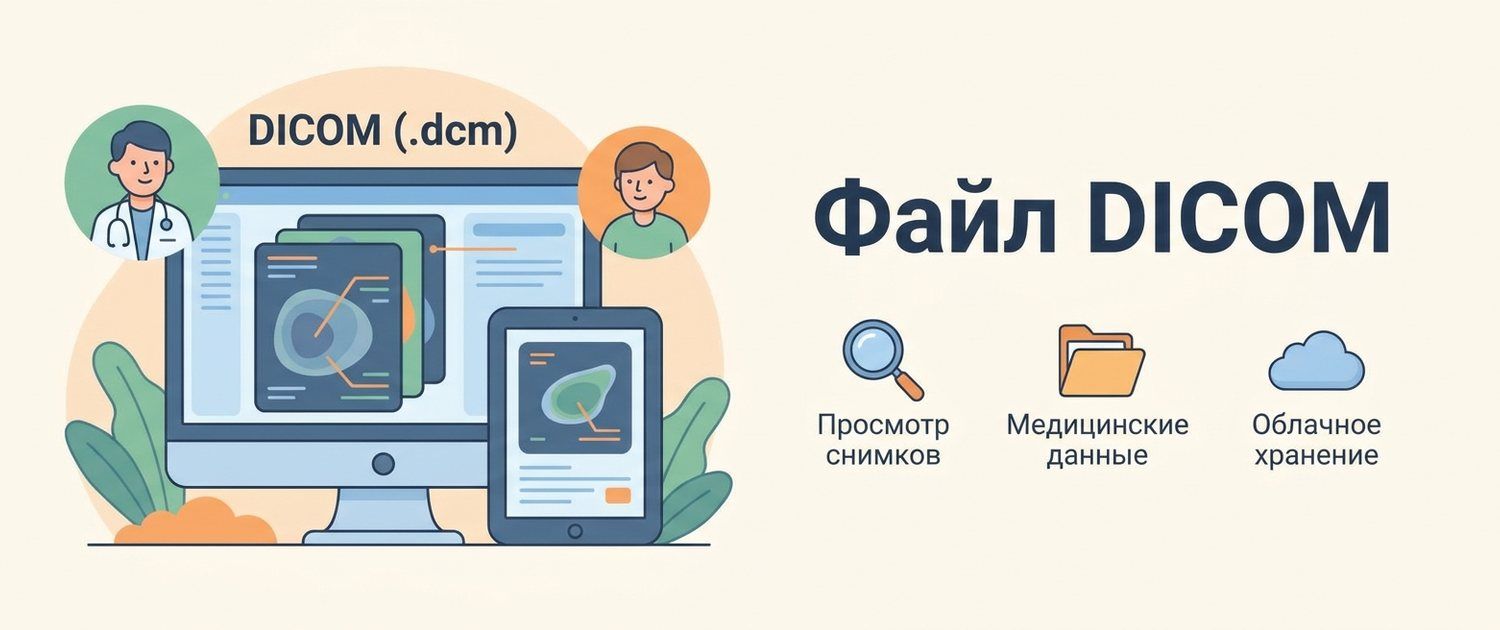 DICOM (.dcm)

Файл DICOM

Просмотр снимков

Медицинские данные

Облачное хранение